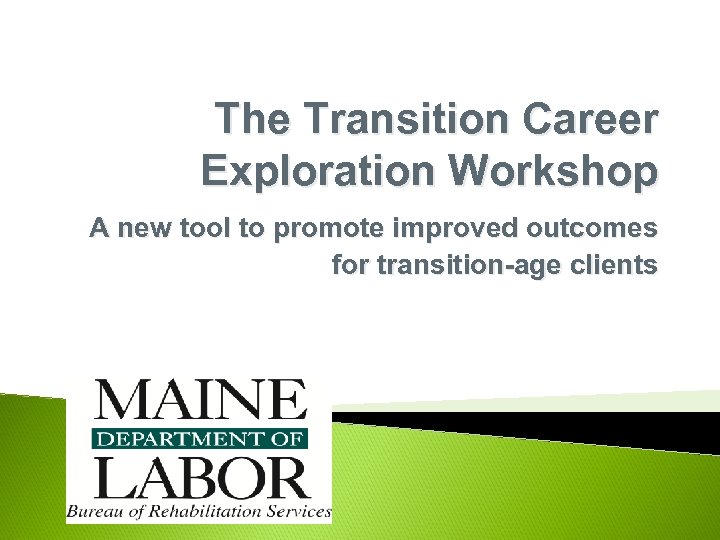 The Transition Career Exploration Workshop

A new tool to promote improved outcomes for transition-age clients

MAINE
DEPARTMENT OF
LABOR
Bureau of Rehabilitation Services